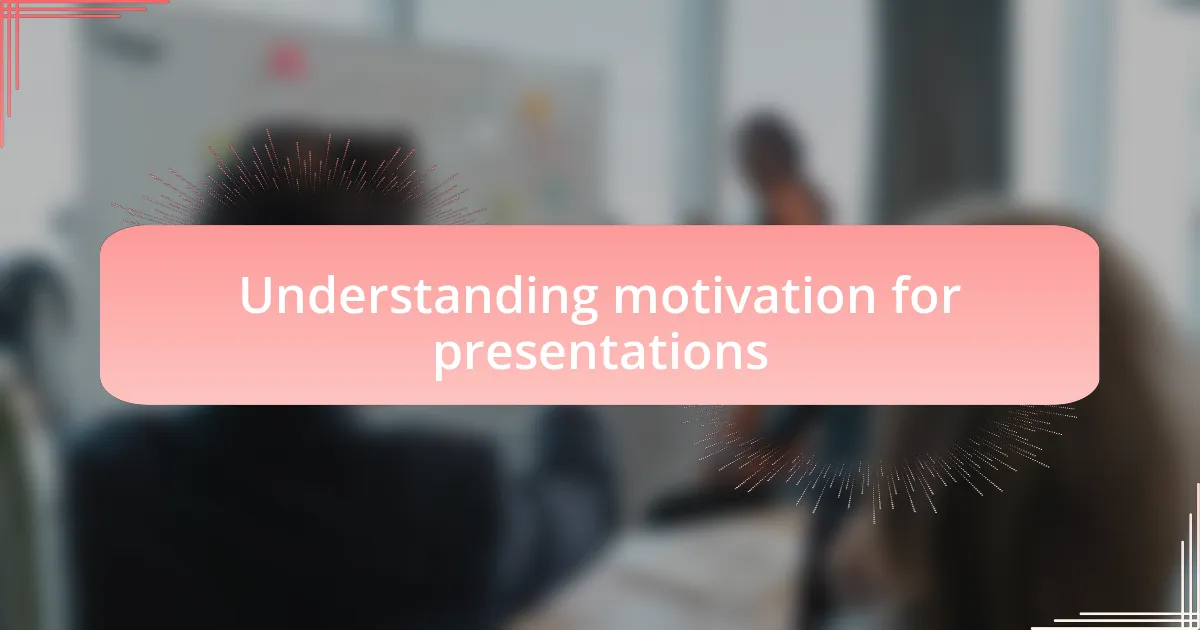 Understanding motivation for presentations